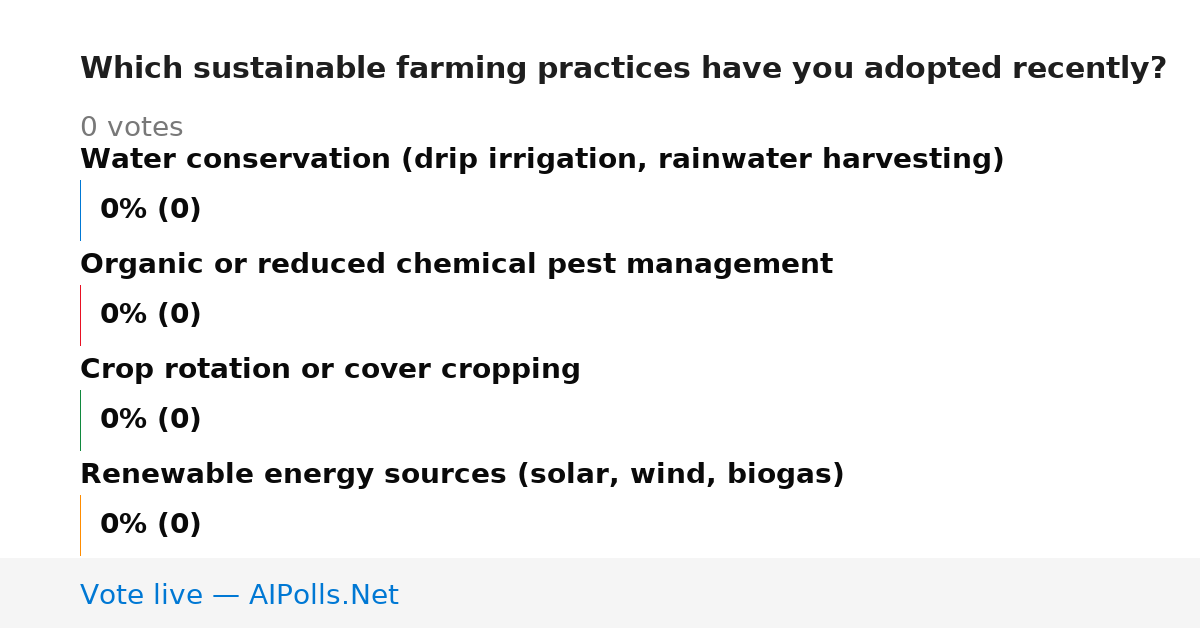 Which sustainable farming practices have you adopted recently?

0 votes

Water conservation (drip irrigation, rainwater harvesting)

0% (0)

Organic or reduced chemical pest management

0% (0)

Crop rotation or cover cropping

0% (0)

Renewable energy sources (solar, wind, biogas)

0% (0)

Vote live — AIPolls.Net